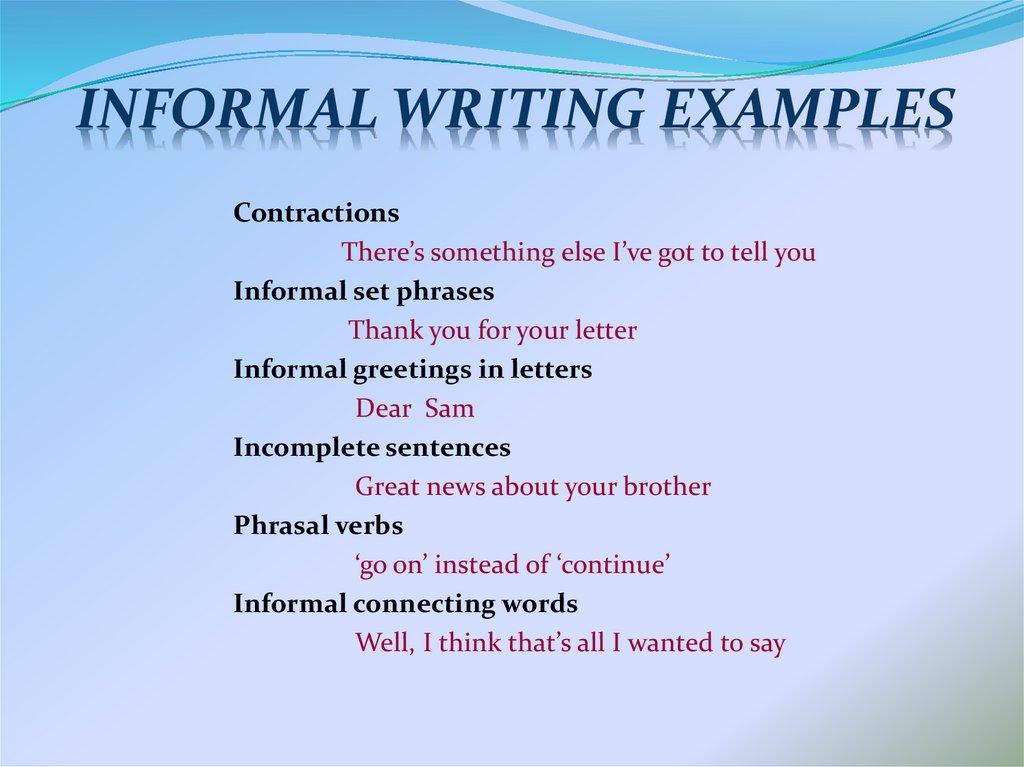 INFORMAL WRITING EXAMPLES

Contractions

There’s something else I’ve got to tell you

Informal set phrases

Thank you for your letter

Informal greetings in letters

Dear Sam

Incomplete sentences

Great news about your brother

Phrasal verbs

‘go on’ instead of ‘continue’

Informal connecting words

Well, I think that’s all I wanted to say